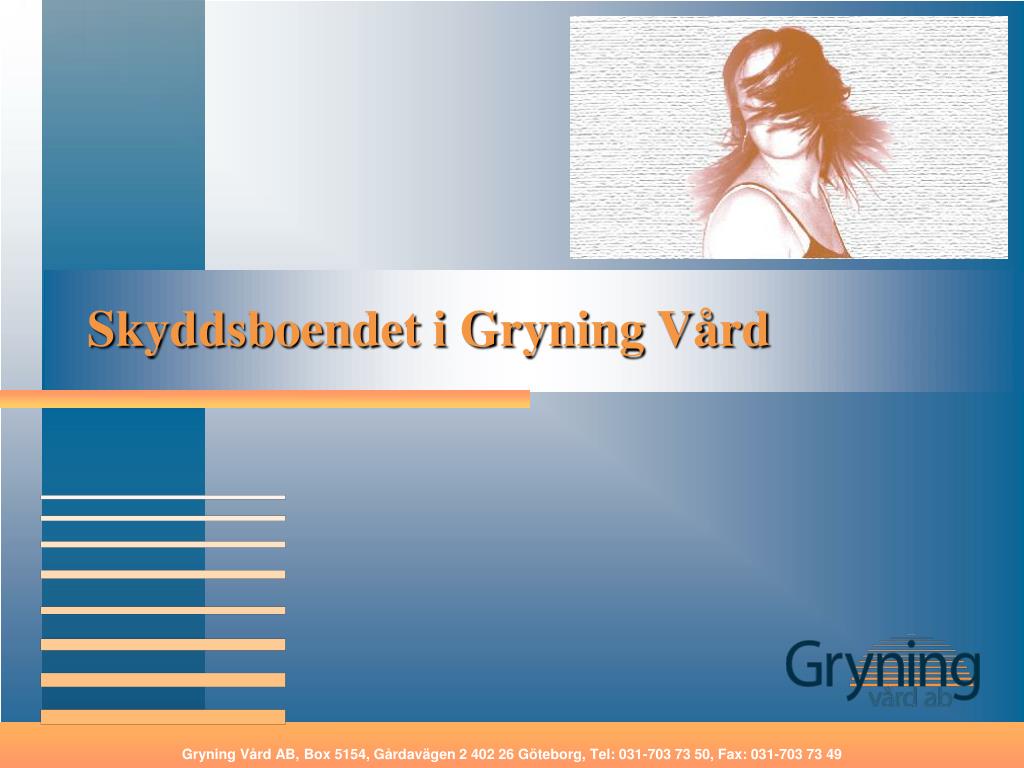 Skyddsboendet i Gryning Vård

Gryning
vård ab

Gryning Vård AB, Box 5154, Gårdavägen 2 402 26 Göteborg, Tel: 031-703 73 50, Fax: 031-703 73 49